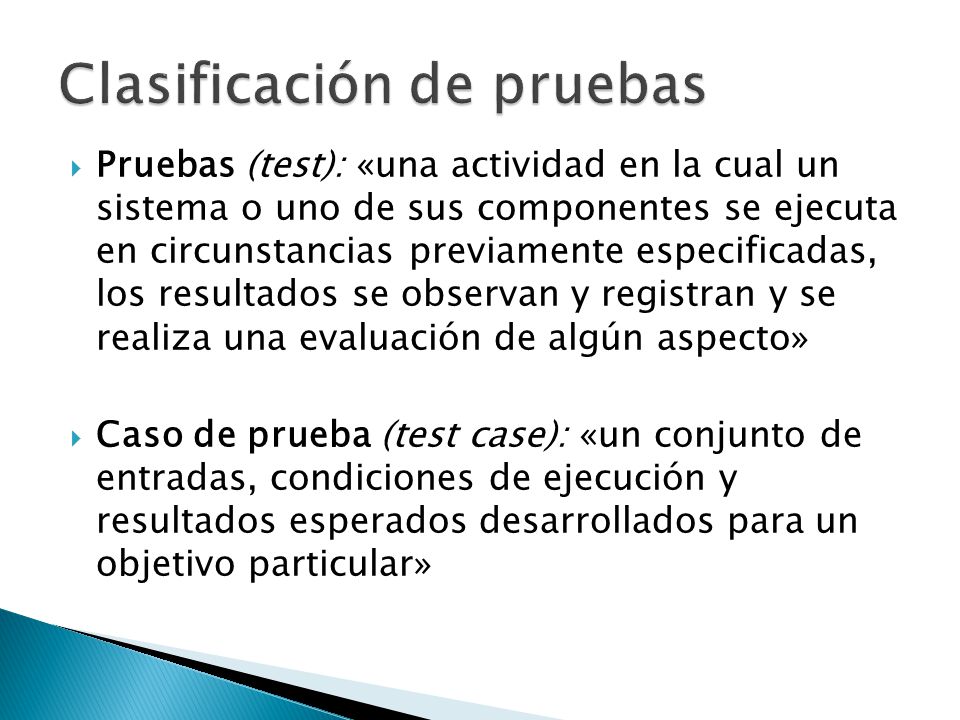 Clasificación de pruebas

Pruebas (test): «una actividad en la cual un sistema o uno de sus componentes se ejecuta en circunstancias previamente especificadas, los resultados se observan y registran y se realiza una evaluación de algún aspecto»

Caso de prueba (test case): «un conjunto de entradas, condiciones de ejecución y resultados esperados desarrollados para un objetivo particular»